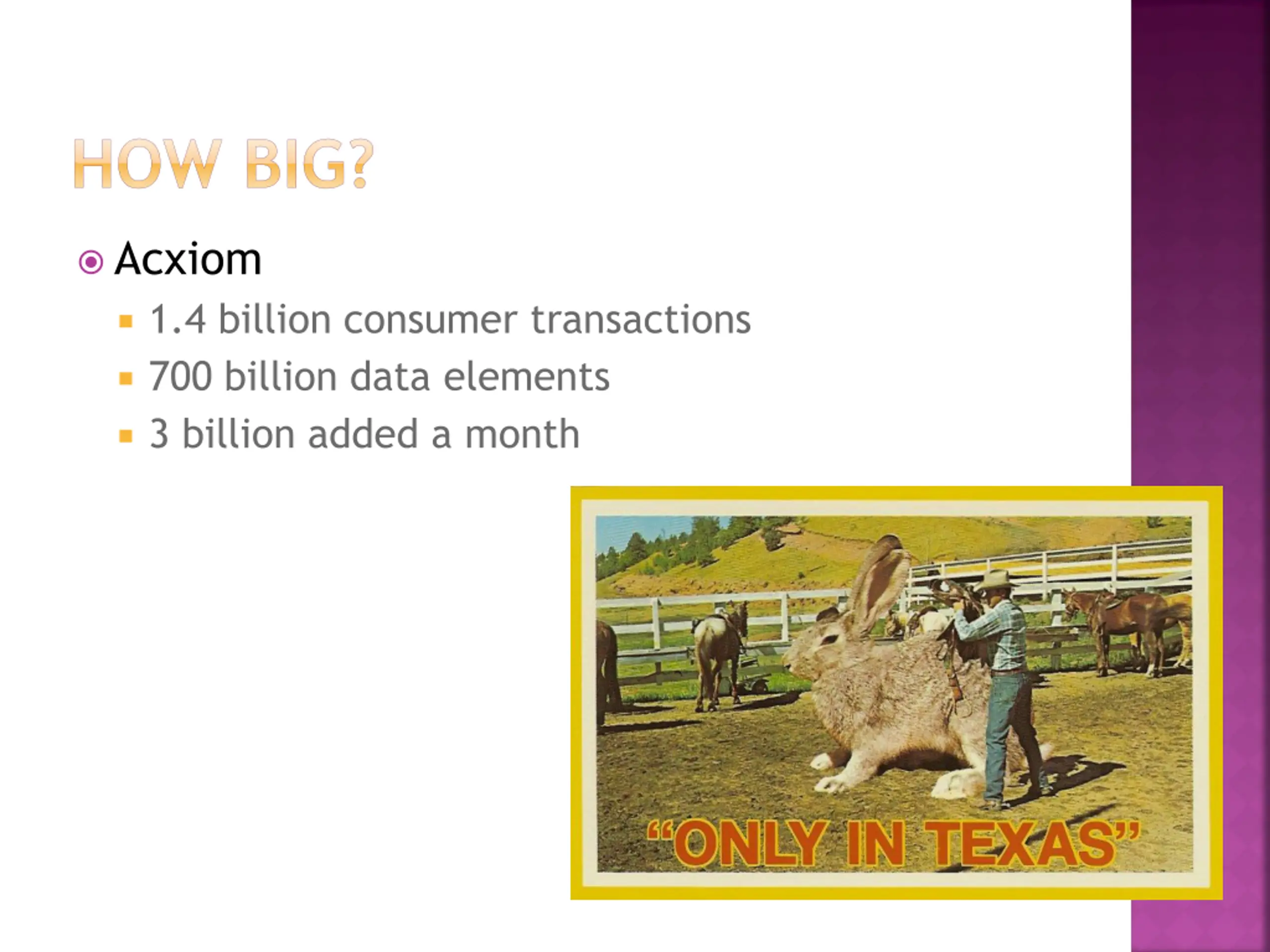 HOW BIG?

Acxiom

1.4 billion consumer transactions

700 billion data elements

3 billion added a month

"ONLY IN TEXAS"